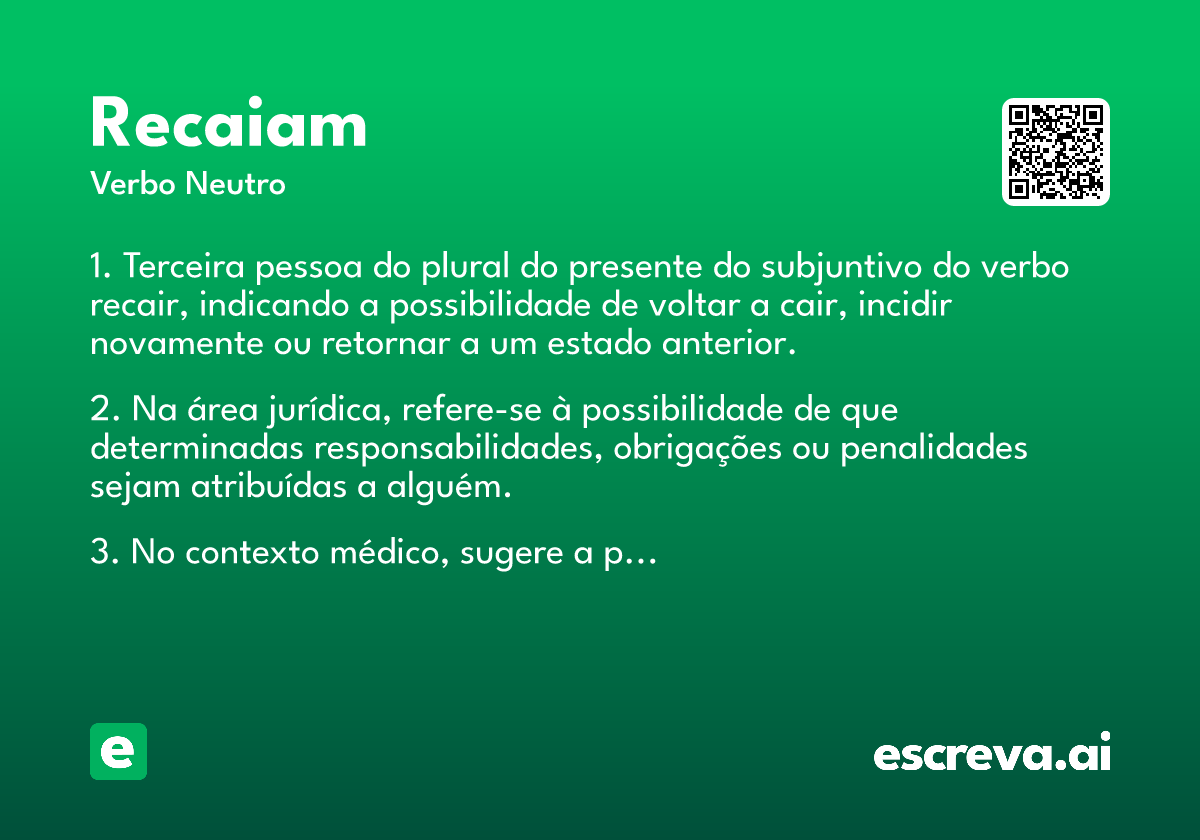 Recaiam

Verbo Neutro

1. Terceira pessoa do plural do presente do subjuntivo do verbo recair, indicando a possibilidade de voltar a cair, incidir novamente ou retornar a um estado anterior.

2. Na área jurídica, refere-se à possibilidade de que determinadas responsabilidades, obrigações ou penalidades sejam atribuídas a alguém.

3. No contexto médico, sugere a p...

e

escreva.ai